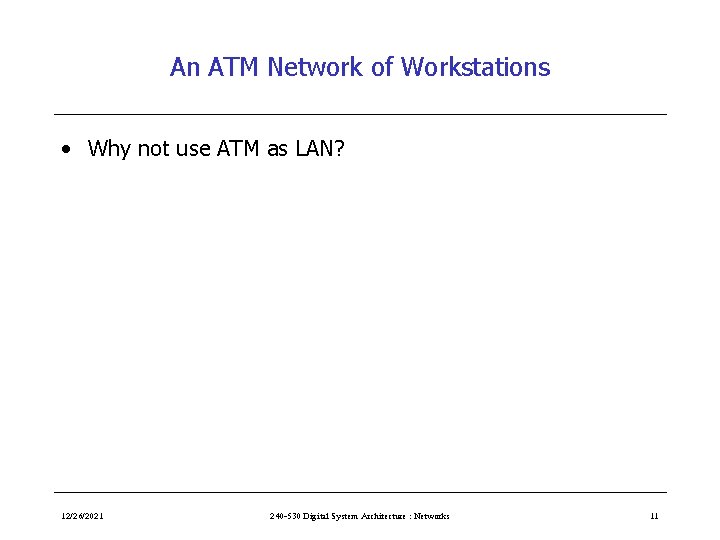 An ATM Network of Workstations

• Why not use ATM as LAN?

12/26/2021

240-530 Digital System Architecture : Networks

11